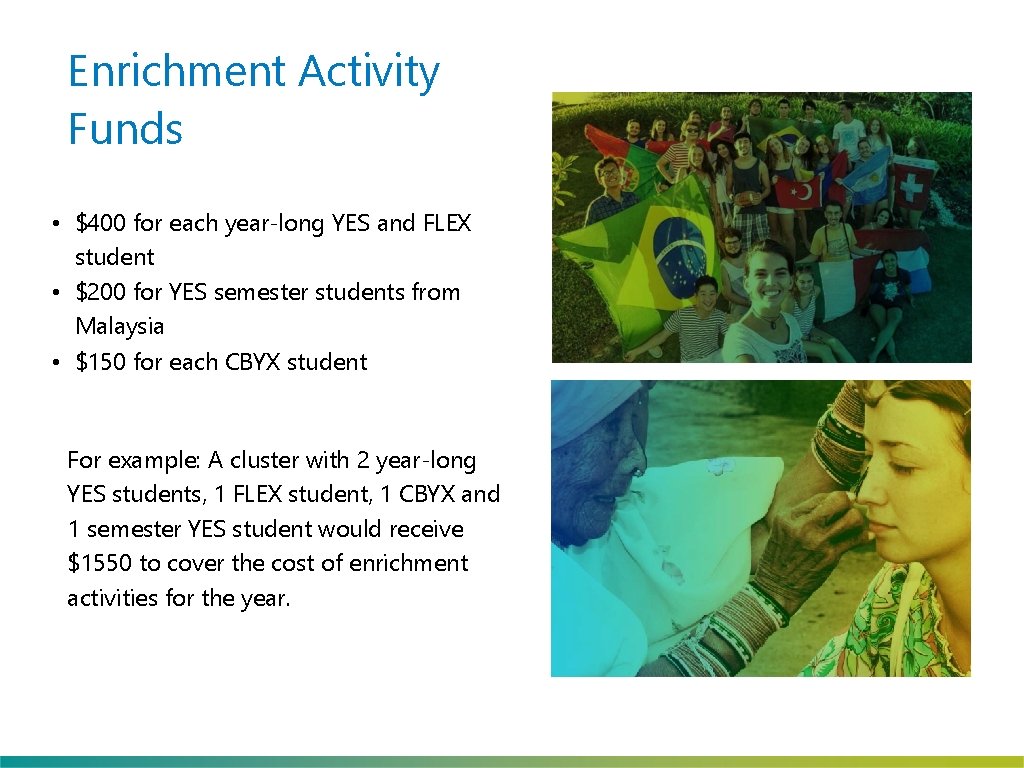 Enrichment Activity Funds

• \$400 for each year-long YES and FLEX student
• \$200 for YES semester students from Malaysia
• \$150 for each CBYX student

For example: A cluster with 2 year-long YES students, 1 FLEX student, 1 CBYX and 1 semester YES student would receive \$1550 to cover the cost of enrichment activities for the year.